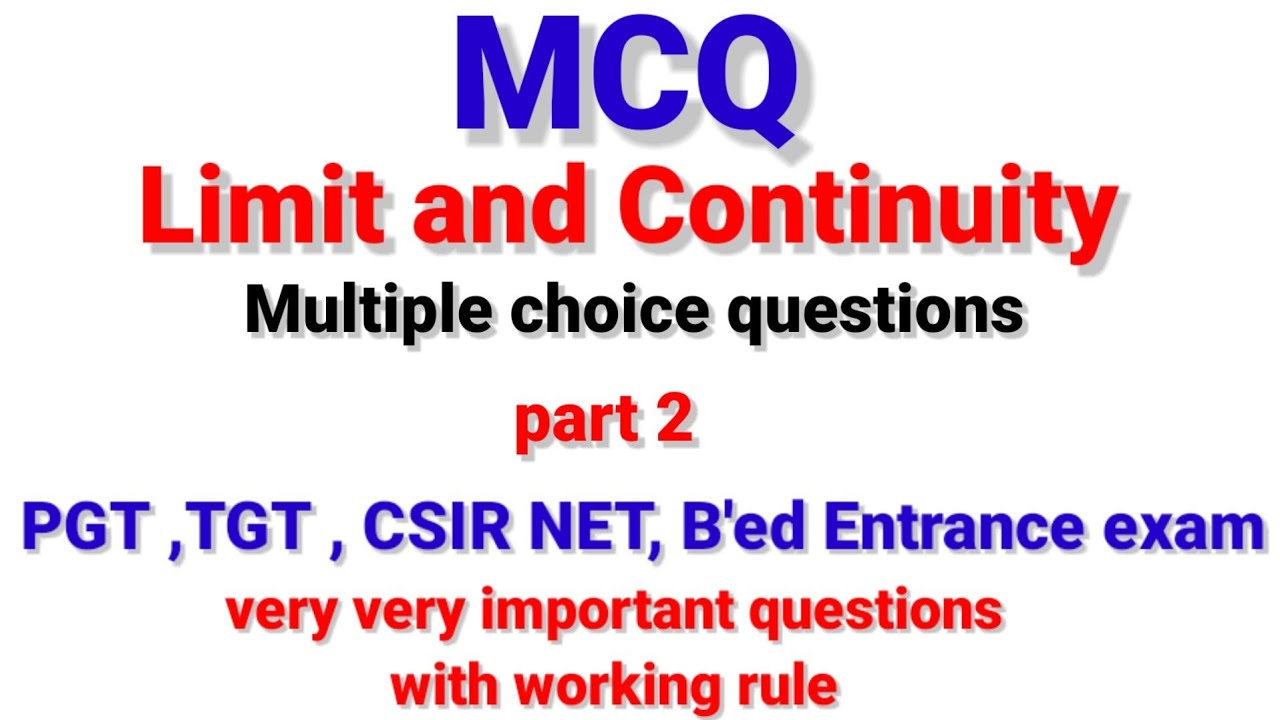 MCQ

Limit and Continuity

Multiple choice questions

part 2

PGT ,TGT , CSIR NET, B'ed Entrance exam

very very important questions with working rule